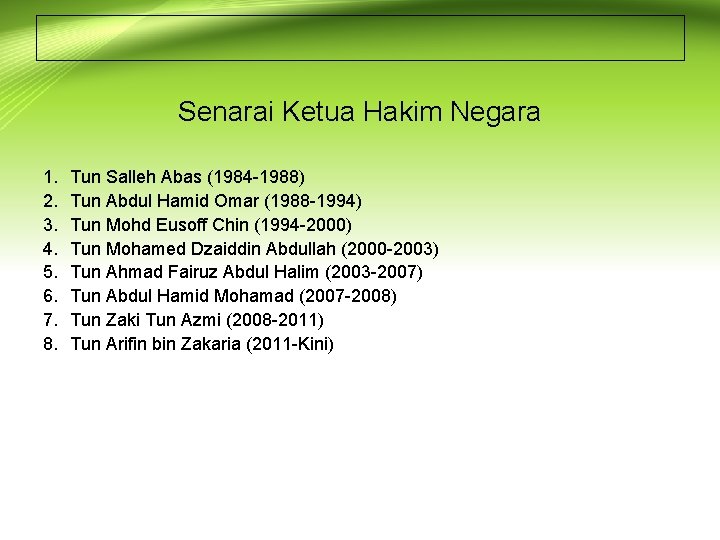 Senarai Ketua Hakim Negara

1. Tun Salleh Abas (1984-1988)
2. Tun Abdul Hamid Omar (1988-1994)
3. Tun Mohd Eusoff Chin (1994-2000)
4. Tun Mohamed Dzaiddin Abdullah (2000-2003)
5. Tun Ahmad Fairuz Abdul Halim (2003-2007)
6. Tun Abdul Hamid Mohamad (2007-2008)
7. Tun Zaki Tun Azmi (2008-2011)
8. Tun Arifin bin Zakaria (2011-Kini)